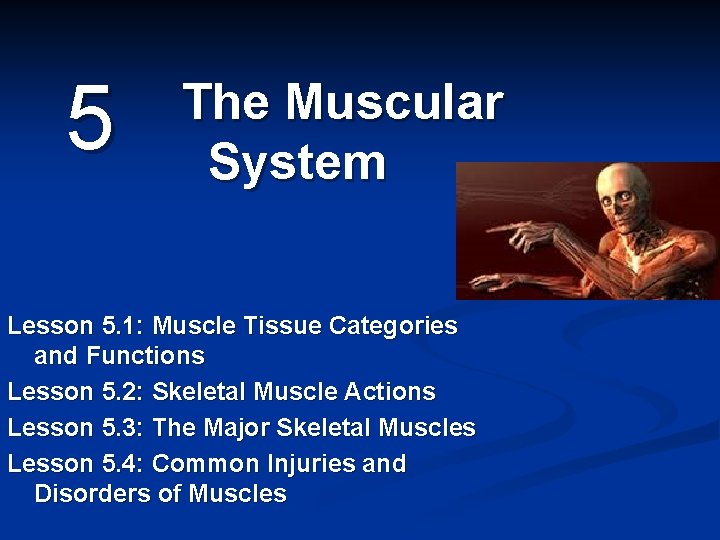 5

The Muscular System

Lesson 5.1: Muscle Tissue Categories and Functions

Lesson 5.2: Skeletal Muscle Actions

Lesson 5.3: The Major Skeletal Muscles

Lesson 5.4: Common Injuries and Disorders of Muscles